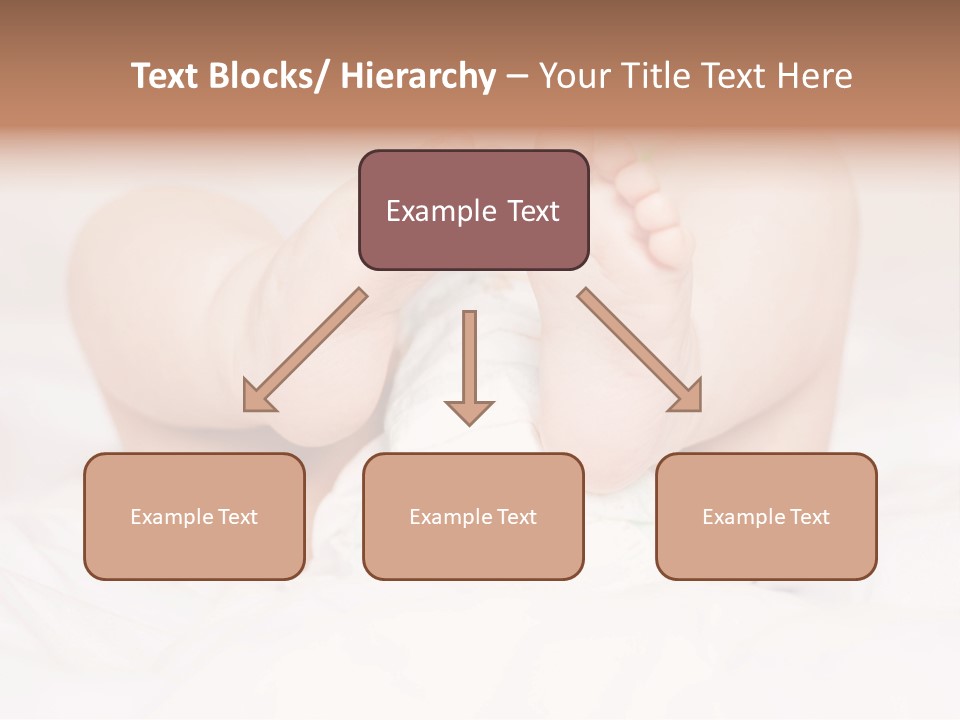 Text Blocks/ Hierarchy – Your Title Text Here

Example Text

Example Text

Example Text

Example Text